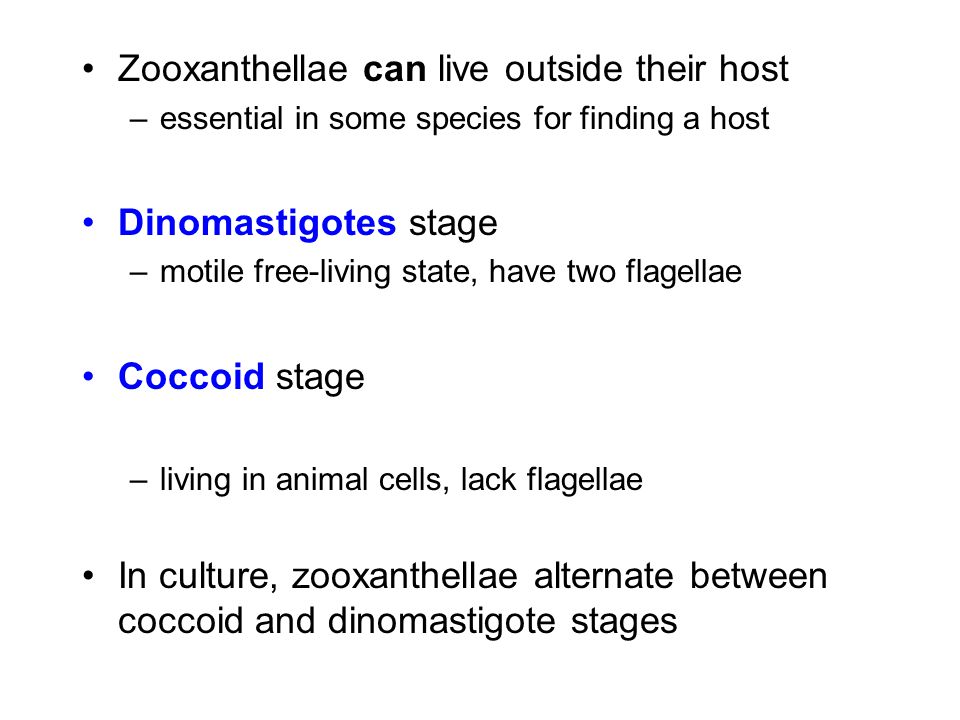 • Zooxanthellae can live outside their host
– essential in some species for finding a host

• Dinomastigotes stage
– motile free-living state, have two flagellae

• Coccoid stage

– living in animal cells, lack flagellae

• In culture, zooxanthellae alternate between coccoid and dinomastigote stages